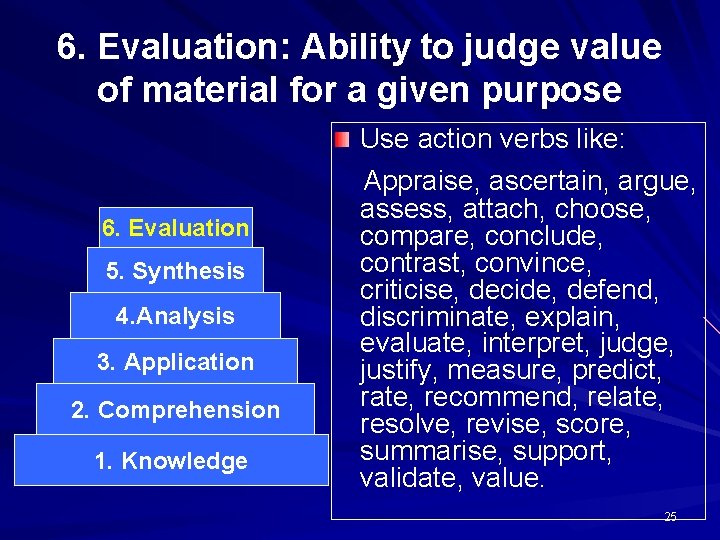 6. Evaluation: Ability to judge value of material for a given purpose

6. Evaluation
5. Synthesis
4.Analysis
3. Application
2. Comprehension
1. Knowledge

Use action verbs like:

Appraise, ascertain, argue, assess, attach, choose, compare, conclude, contrast, convince, criticise, decide, defend, discriminate, explain, evaluate, interpret, judge, justify, measure, predict, rate, recommend, relate, resolve, revise, score, summarise, support, validate, value.

25